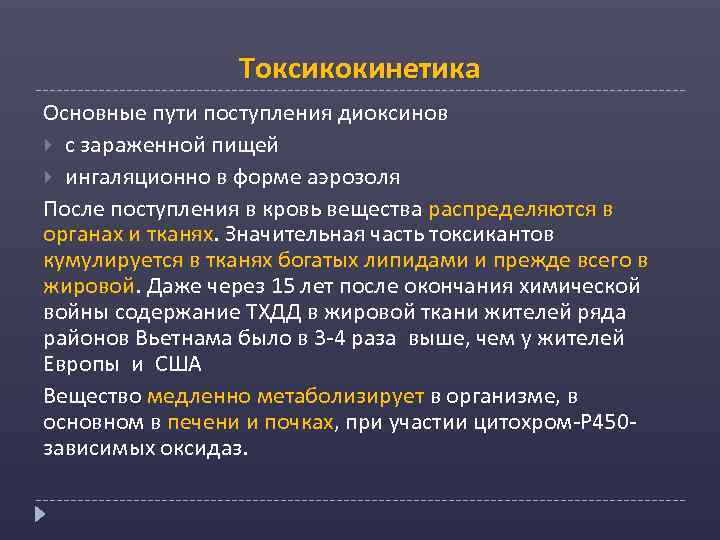 Токсикокинетика

Основные пути поступления диоксинов

с зараженной пищей

ингаляционно в форме аэрозоля

После поступления в кровь вещества распределяются в органах и тканях. Значительная часть токсикантов кумулируется в тканях богатых липидами и прежде всего в жировой. Даже через 15 лет после окончания химической войны содержание ТХДД в жировой ткани жителей ряда районов Вьетнама было в 3-4 раза выше, чем у жителей Европы и США

Вещество медленно метаболизирует в организме, в основном в печени и почках, при участии цитохром-Р450-зависимых оксидаз.